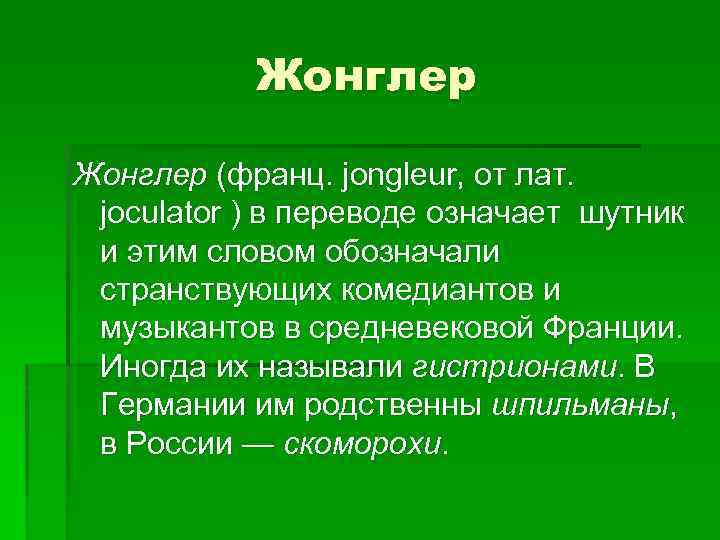 Жонглер

Жонглер (франц. jongleur, от лат. joculator ) в переводе означает шутник и этим словом обозначали странствующих комедиантов и музыкантов в средневековой Франции. Иногда их называли гистрионами. В Германии им родственны шпильманы, в России — скоморохи.